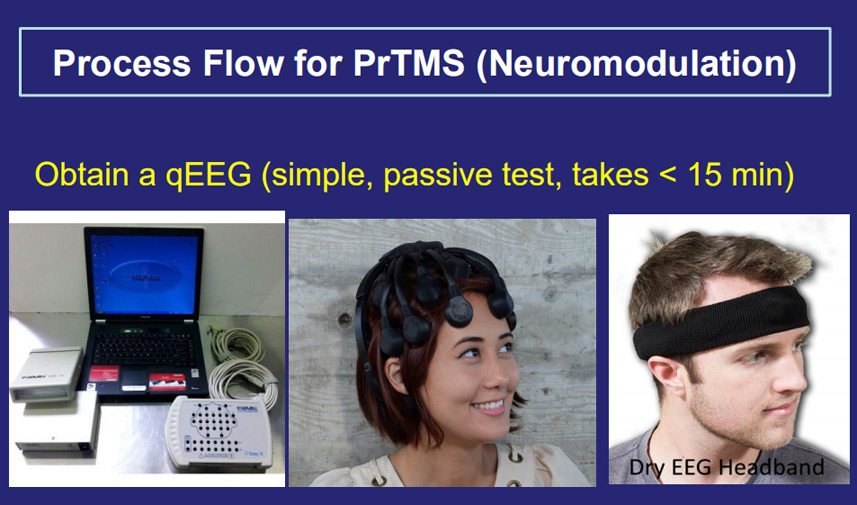 Process Flow for PrTMS (Neuromodulation)

Obtain a qEEG (simple, passive test, takes < 15 min)

Dry EEG Headband